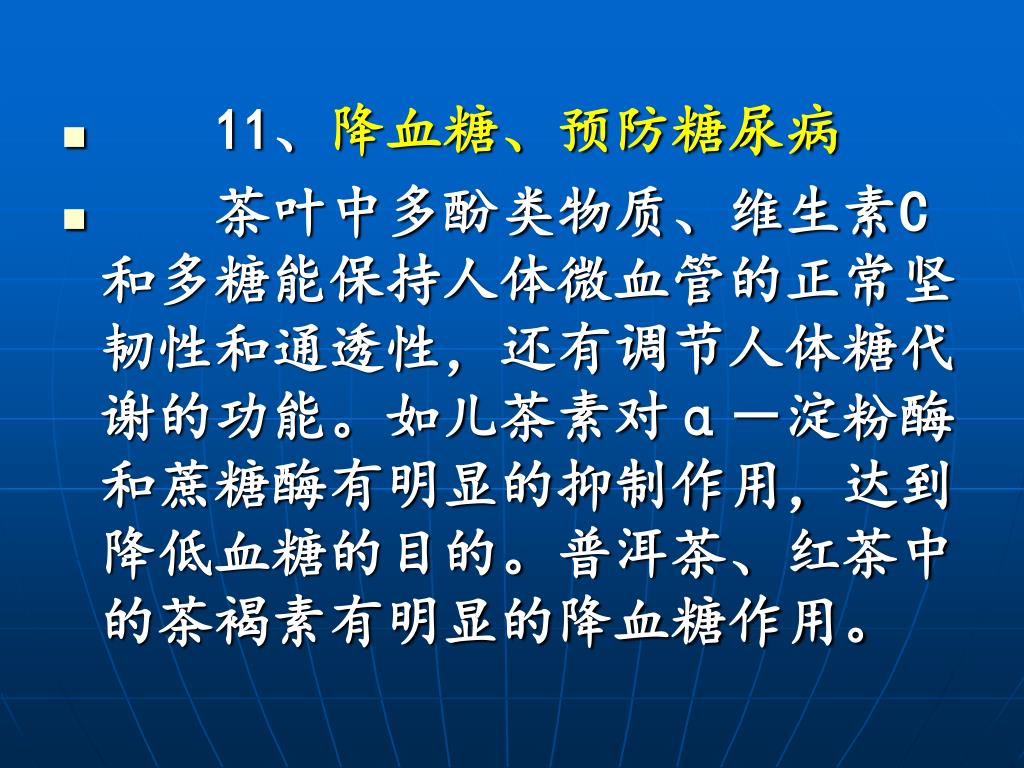 11、降血糖、预防糖尿病

茶叶中多酚类物质、维生素C和多糖能保持人体微血管的正常坚韧性和通透性，还有调节人体糖代谢的功能。如儿茶素对α—淀粉酶和蔗糖酶有明显的抑制作用，达到降低血糖的目的。普洱茶、红茶中的茶褐素有明显的降血糖作用。